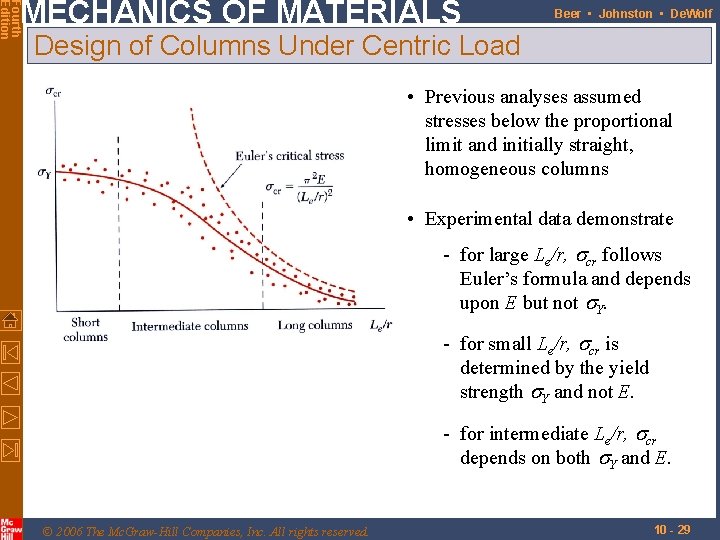 Fourth Edition

MECHANICS OF MATERIALS

Beer • Johnston • DeWolf

Design of Columns Under Centric Load

$\sigma_{cr}$

$\sigma_Y$

Euler's critical stress

$\sigma_{cr} = \frac{\pi^2 E}{(L_e/r)^2}$

Short columns

Intermediate columns

Long columns

$L_e/r$

• Previous analyses assumed stresses below the proportional limit and initially straight, homogeneous columns

• Experimental data demonstrate

- for large $L_e/r$, $\sigma_{cr}$ follows Euler's formula and depends upon $E$ but not $\sigma_Y$.

- for small $L_e/r$, $\sigma_{cr}$ is determined by the yield strength $\sigma_Y$ and not $E$.

- for intermediate $L_e/r$, $\sigma_{cr}$ depends on both $\sigma_Y$ and $E$.

Mc Graw Hill

© 2006 The McGraw-Hill Companies, Inc. All rights reserved.

10 - 29